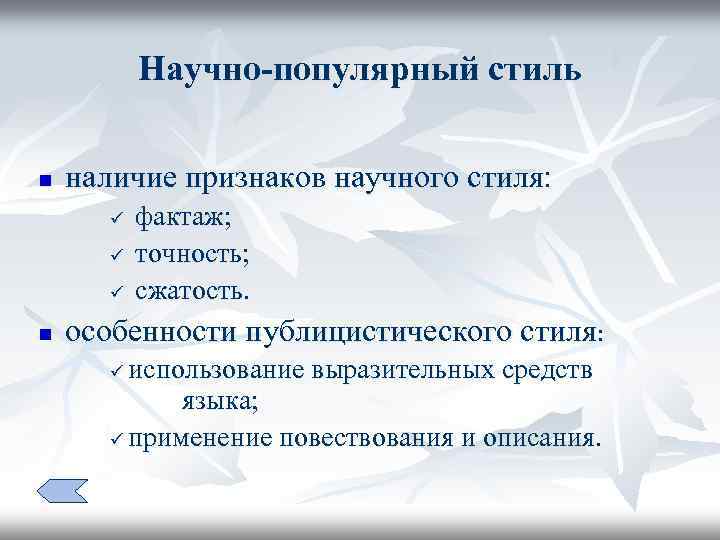 Научно-популярный стиль

■ наличие признаков научного стиля:
✓ фактаж;
✓ точность;
✓ сжатость.
■ особенности публицистического стиля:
✓ использование выразительных средств языка;
✓ применение повествования и описания.